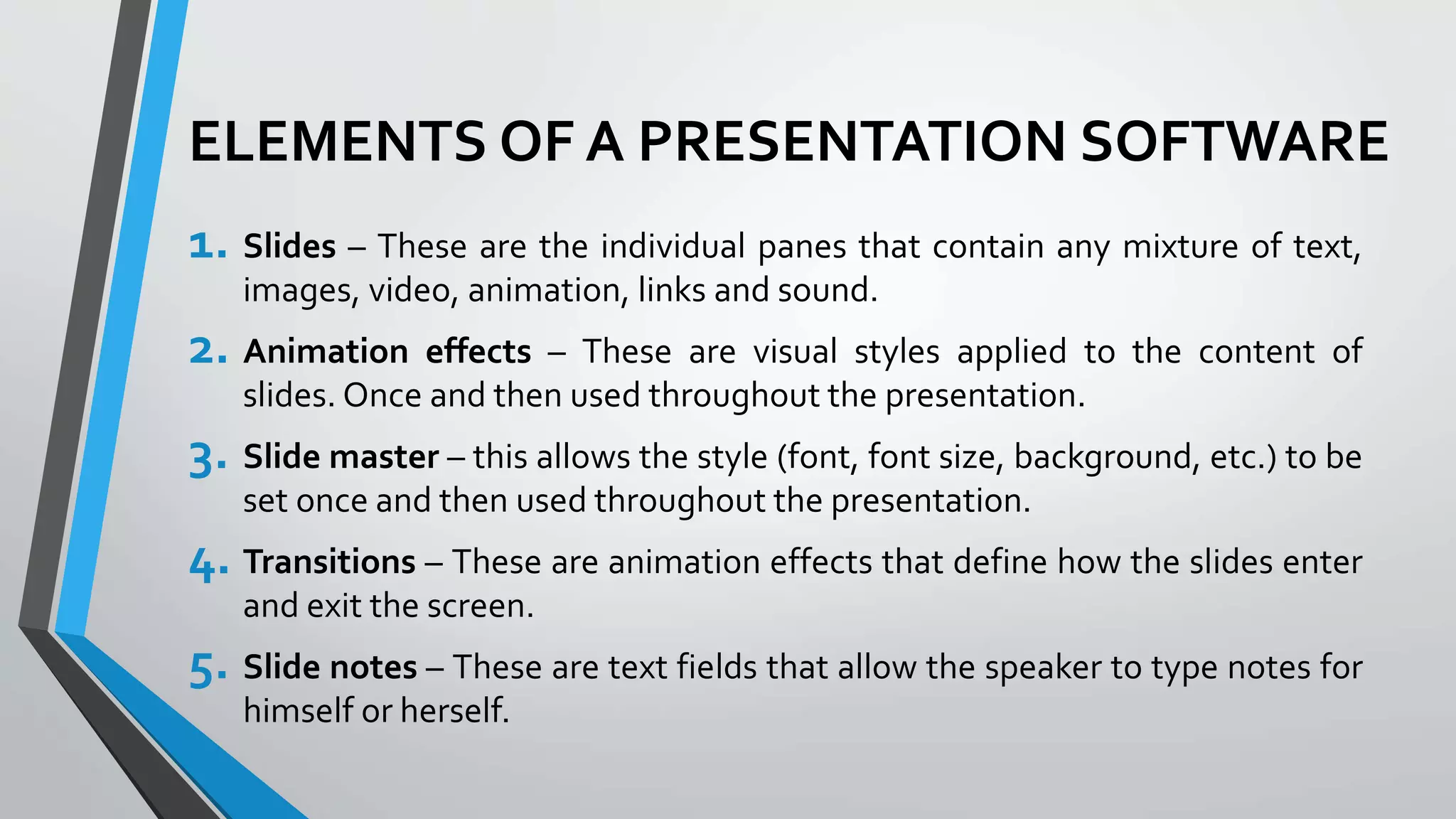 ELEMENTS OF A PRESENTATION SOFTWARE

1. Slides – These are the individual panes that contain any mixture of text, images, video, animation, links and sound.

2. Animation effects – These are visual styles applied to the content of slides. Once and then used throughout the presentation.

3. Slide master – this allows the style (font, font size, background, etc.) to be set once and then used throughout the presentation.

4. Transitions – These are animation effects that define how the slides enter and exit the screen.

5. Slide notes – These are text fields that allow the speaker to type notes for himself or herself.